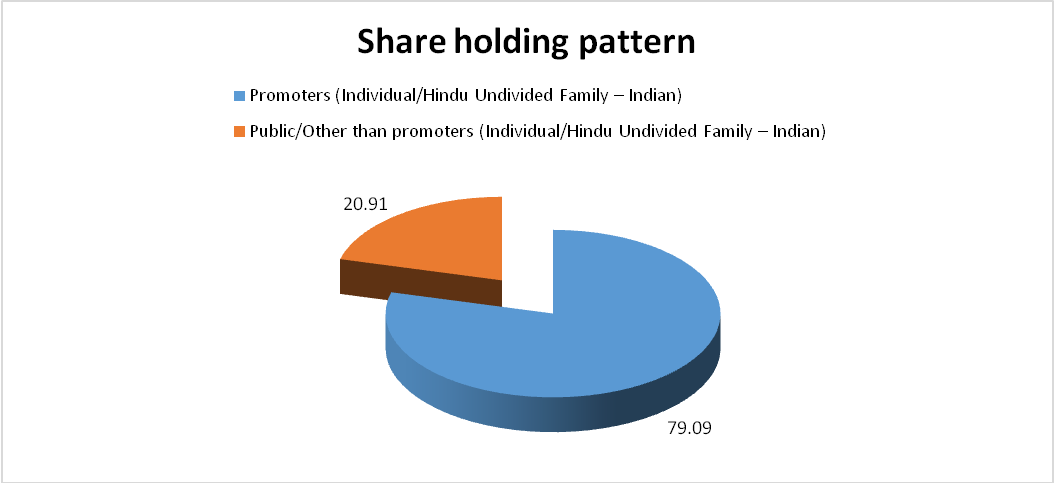 Share holding pattern

Promoters (Individual/Hindu Undivided Family – Indian)

Public/Other than promoters (Individual/Hindu Undivided Family – Indian)

20.91

79.09